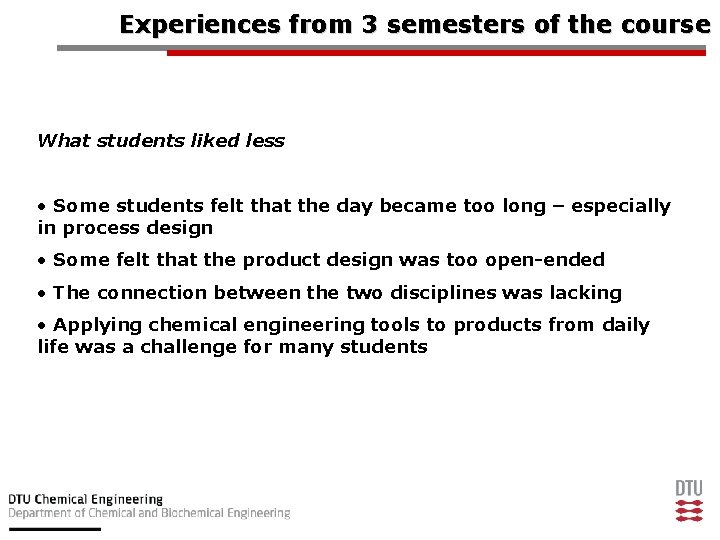 Experiences from 3 semesters of the course

What students liked less

• Some students felt that the day became too long – especially in process design

• Some felt that the product design was too open-ended

• The connection between the two disciplines was lacking

• Applying chemical engineering tools to products from daily life was a challenge for many students

DTU Chemical Engineering
Department of Chemical and Biochemical Engineering

DTU